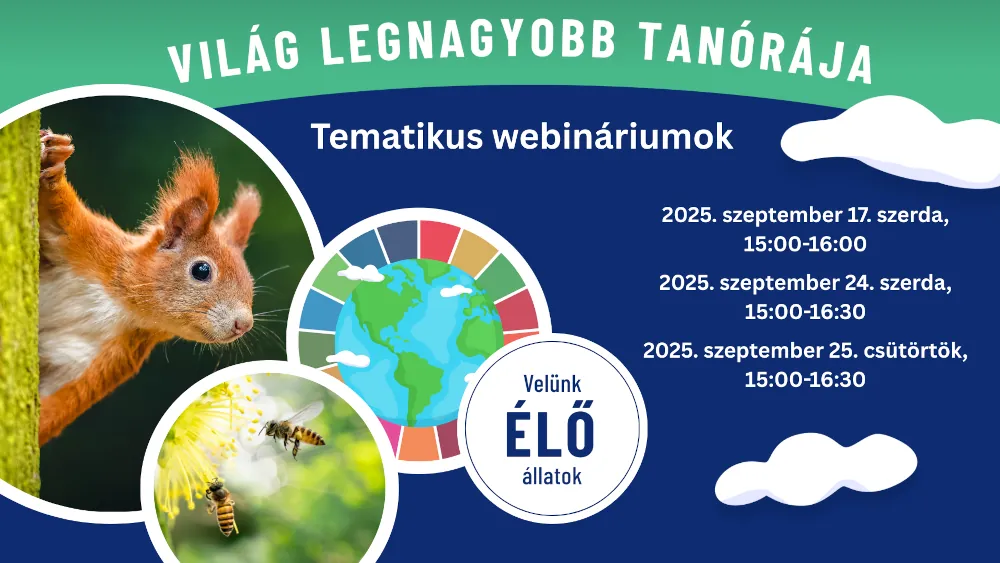 VILÁG LEGNAGYOBB TANÓRÁJA

Tematikus webináriumok

2025. szeptember 17. szerda, 15:00-16:00

2025. szeptember 24. szerda, 15:00-16:30

2025. szeptember 25. csütörtök, 15:00-16:30

Velünk
ÉLŐ
állatok